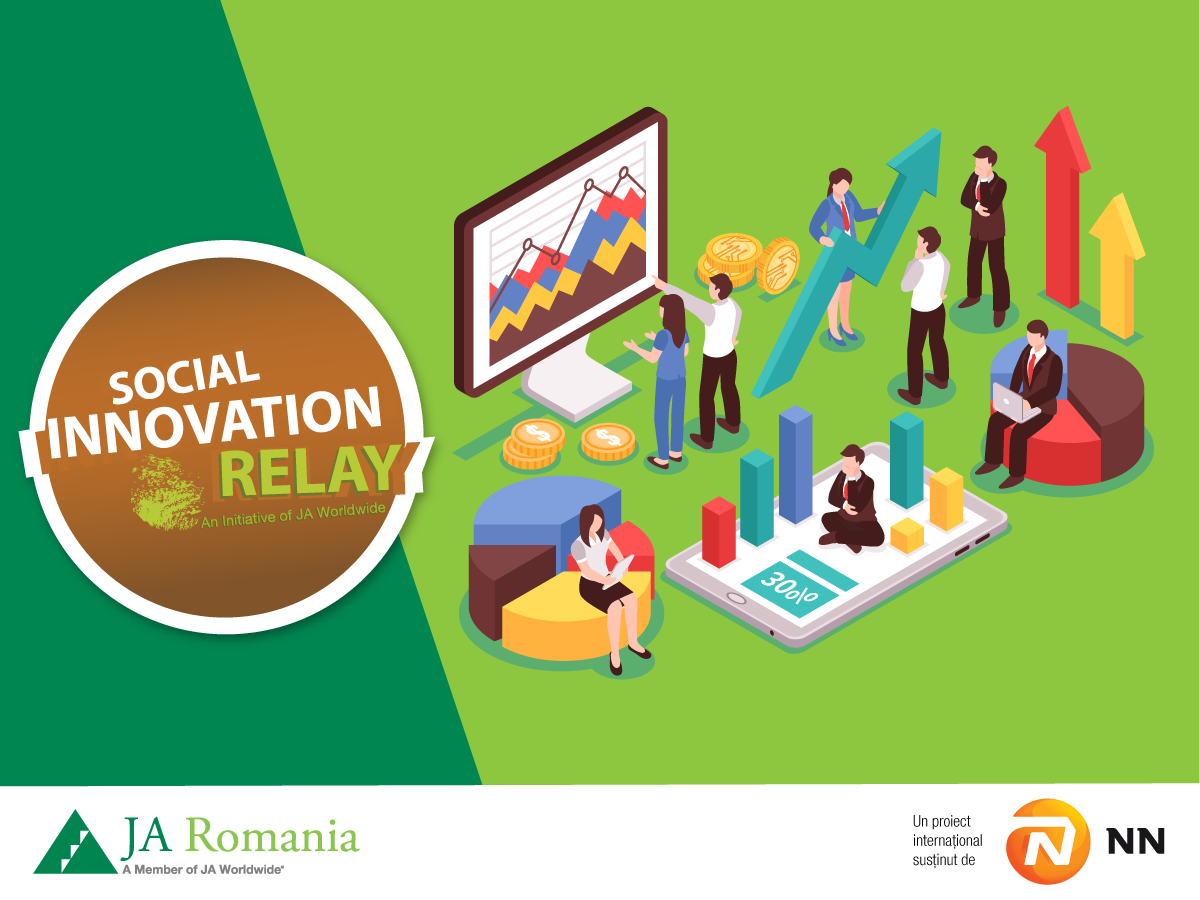 SOCIAL INNOVATION RELAY
An Initiative of JA Worldwide

30%

JA Romania
A Member of JA Worldwide®

Un proiect internațional susținut de
NN